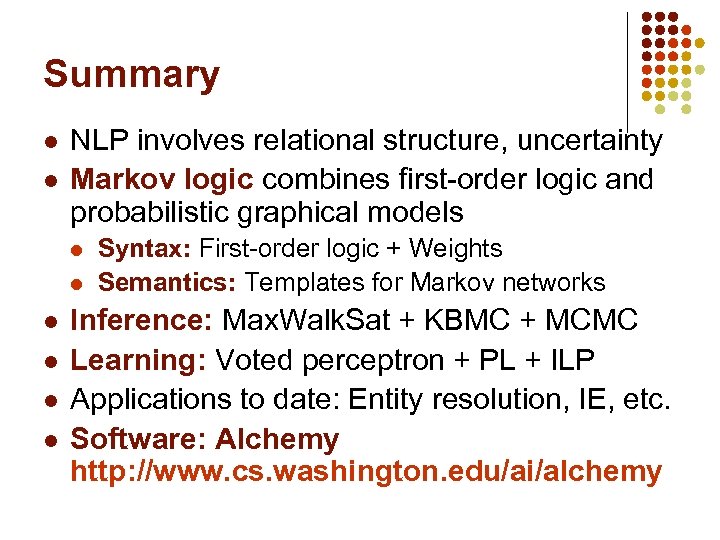 Summary

- NLP involves relational structure, uncertainty
- Markov logic combines first-order logic and probabilistic graphical models
  - Syntax: First-order logic + Weights
  - Semantics: Templates for Markov networks
- Inference: MaxWalkSat + KBMC + MCMC
- Learning: Voted perceptron + PL + ILP
- Applications to date: Entity resolution, IE, etc.
- Software: Alchemy http://www.cs.washington.edu/ai/alchemy